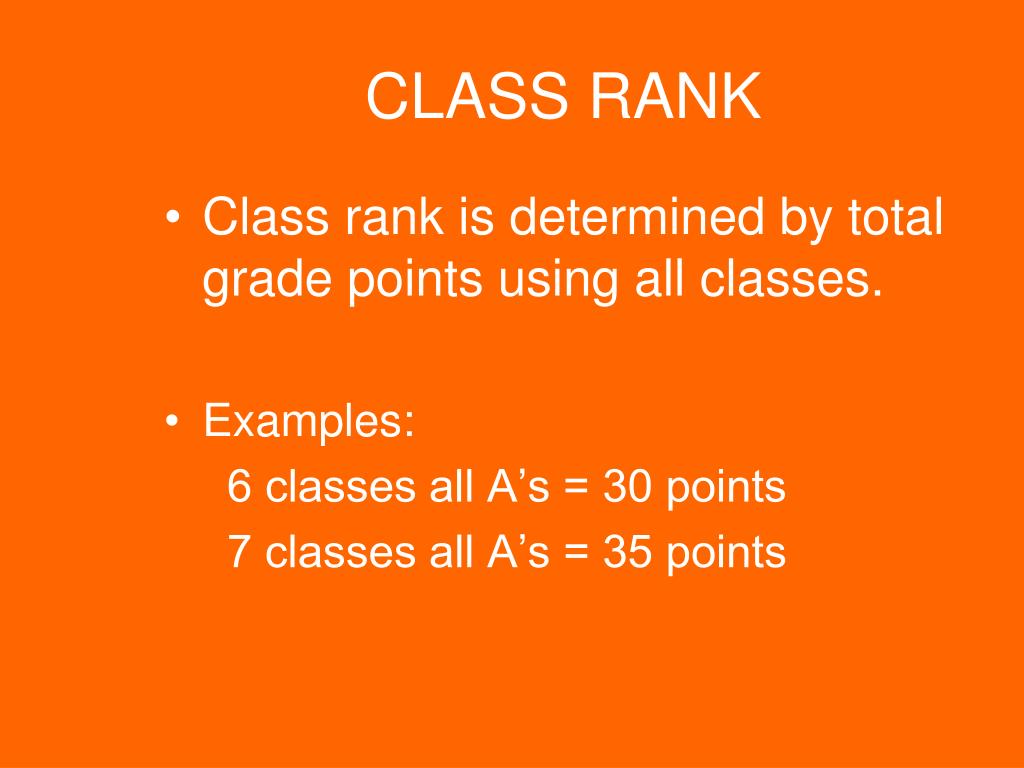 CLASS RANK

• Class rank is determined by total grade points using all classes.

• Examples:
6 classes all A’s = 30 points
7 classes all A’s = 35 points